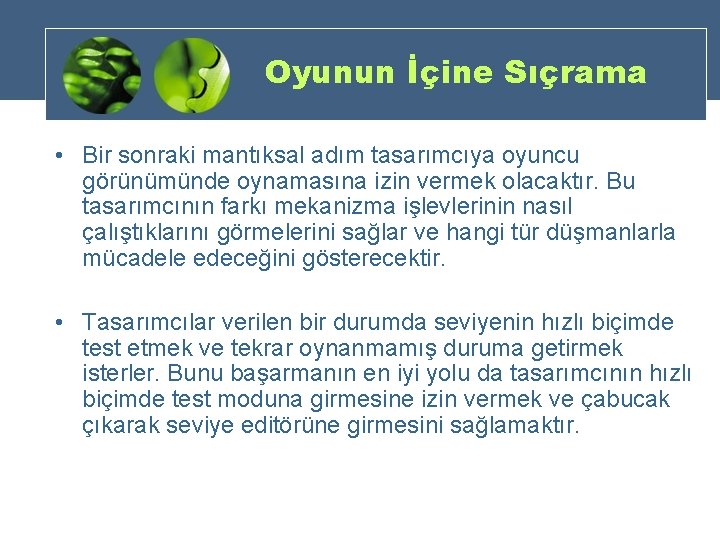 Oyunun İçine Sıçrama

• Bir sonraki mantıksal adım tasarımcıya oyuncu görünümünde oynamasına izin vermek olacaktır. Bu tasarımcının farkı mekanizma işlevlerinin nasıl çalıştıklarını görmelerini sağlar ve hangi tür düşmanlarla mücadele edeceğini gösterecektir.

• Tasarımcılar verilen bir durumda seviyenin hızlı biçimde test etmek ve tekrar oynanmamış duruma getirmek isterler. Bunu başarmanın en iyi yolu da tasarımcının hızlı biçimde test moduna girmesine izin vermek ve çabucak çıkarak seviye editörüne girmesini sağlamaktır.